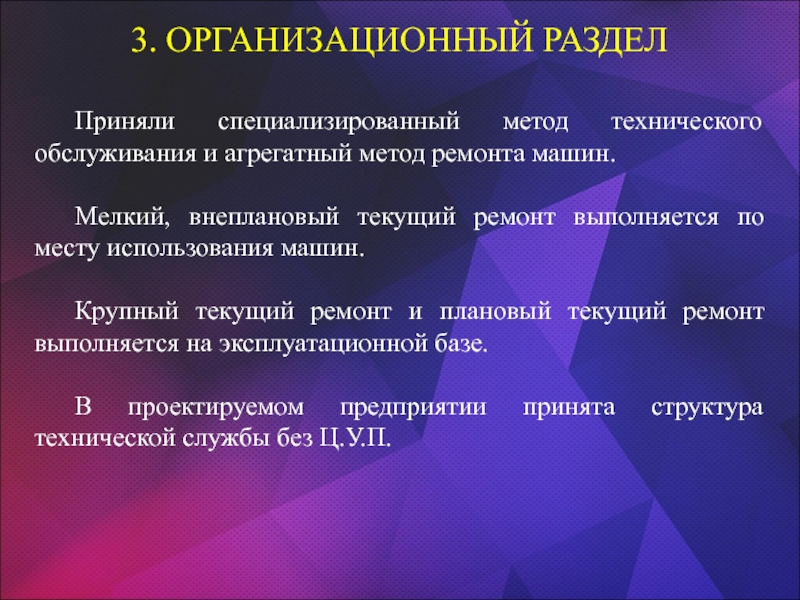 3. ОРГАНИЗАЦИОННЫЙ РАЗДЕЛ

Приняли специализированный метод технического обслуживания и агрегатный метод ремонта машин.

Мелкий, внеплановый текущий ремонт выполняется по месту использования машин.

Крупный текущий ремонт и плановый текущий ремонт выполняется на эксплуатационной базе.

В проектируемом предприятии принята структура технической службы без Ц.У.П.